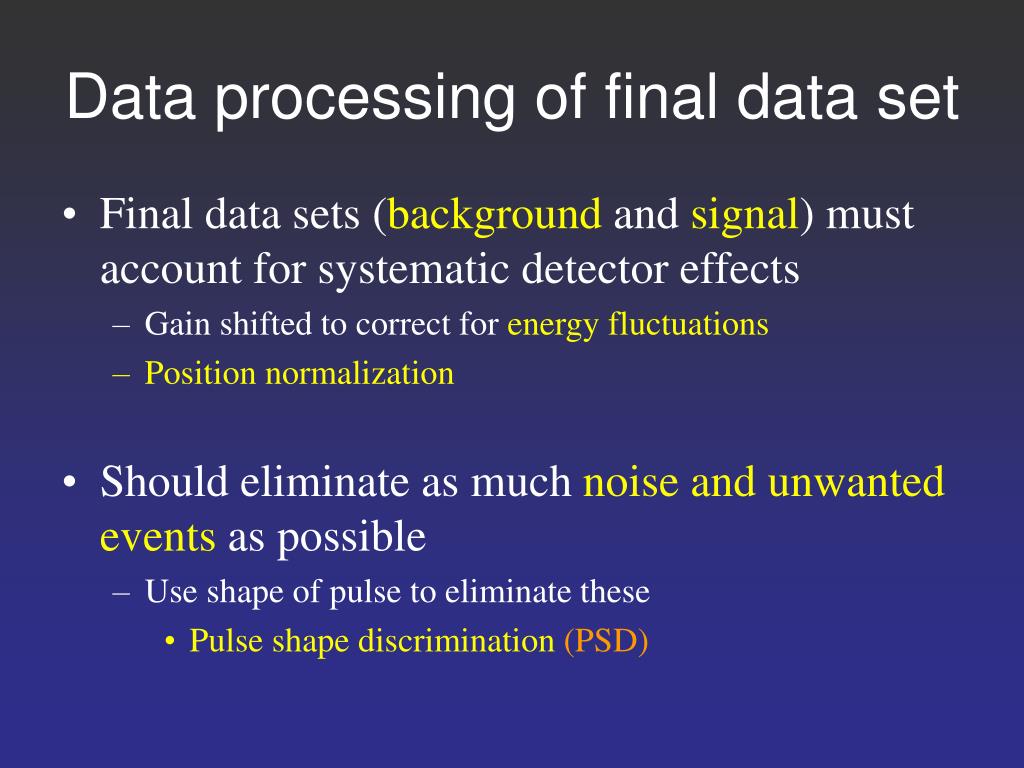 Data processing of final data set

• Final data sets (background and signal) must account for systematic detector effects
– Gain shifted to correct for energy fluctuations
– Position normalization

• Should eliminate as much noise and unwanted events as possible
– Use shape of pulse to eliminate these
• Pulse shape discrimination (PSD)